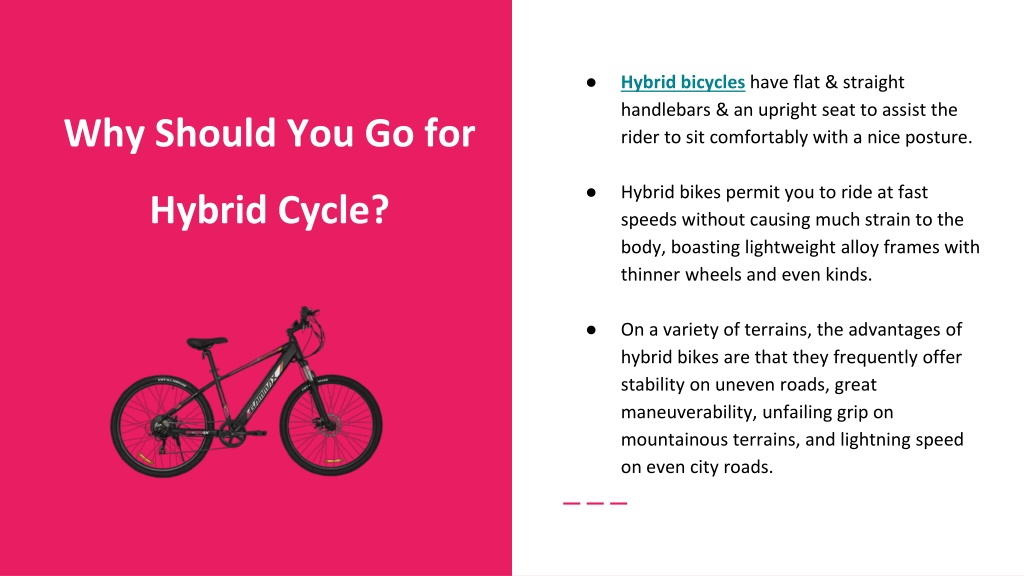 Why Should You Go for Hybrid Cycle?

● Hybrid bicycles have flat & straight handlebars & an upright seat to assist the rider to sit comfortably with a nice posture.

● Hybrid bikes permit you to ride at fast speeds without causing much strain to the body, boasting lightweight alloy frames with thinner wheels and even kinds.

● On a variety of terrains, the advantages of hybrid bikes are that they frequently offer stability on uneven roads, great maneuverability, unfailing grip on mountainous terrains, and lightning speed on even city roads.